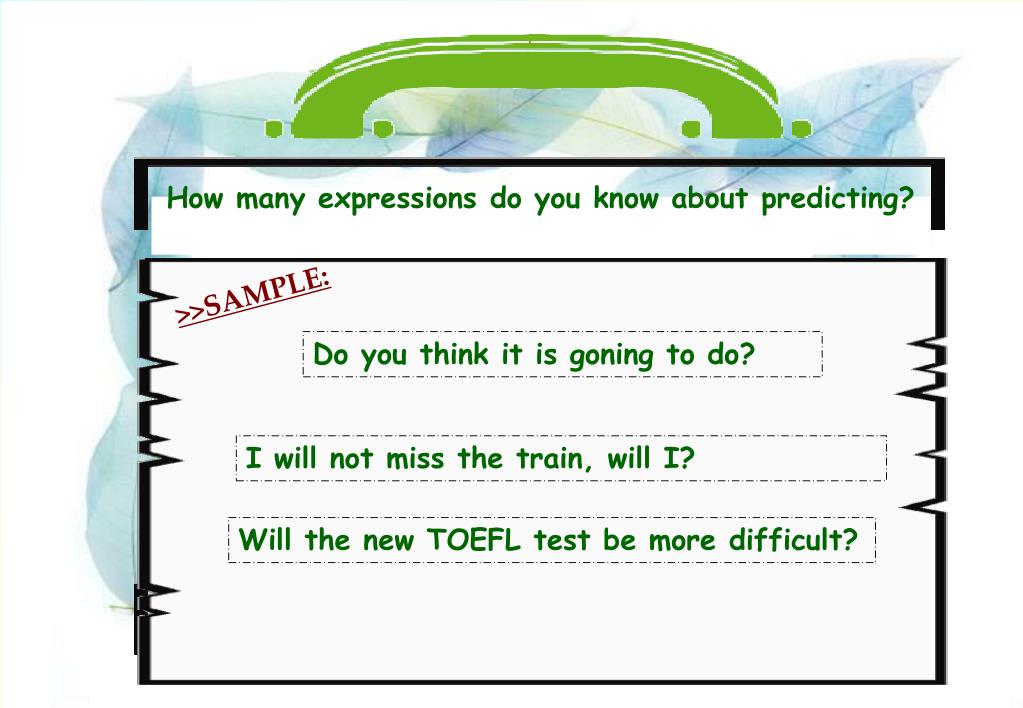 How many expressions do you know about predicting?

>>SAMPLE:

Do you think it is goning to do?

I will not miss the train, will I?

Will the new TOEFL test be more difficult?